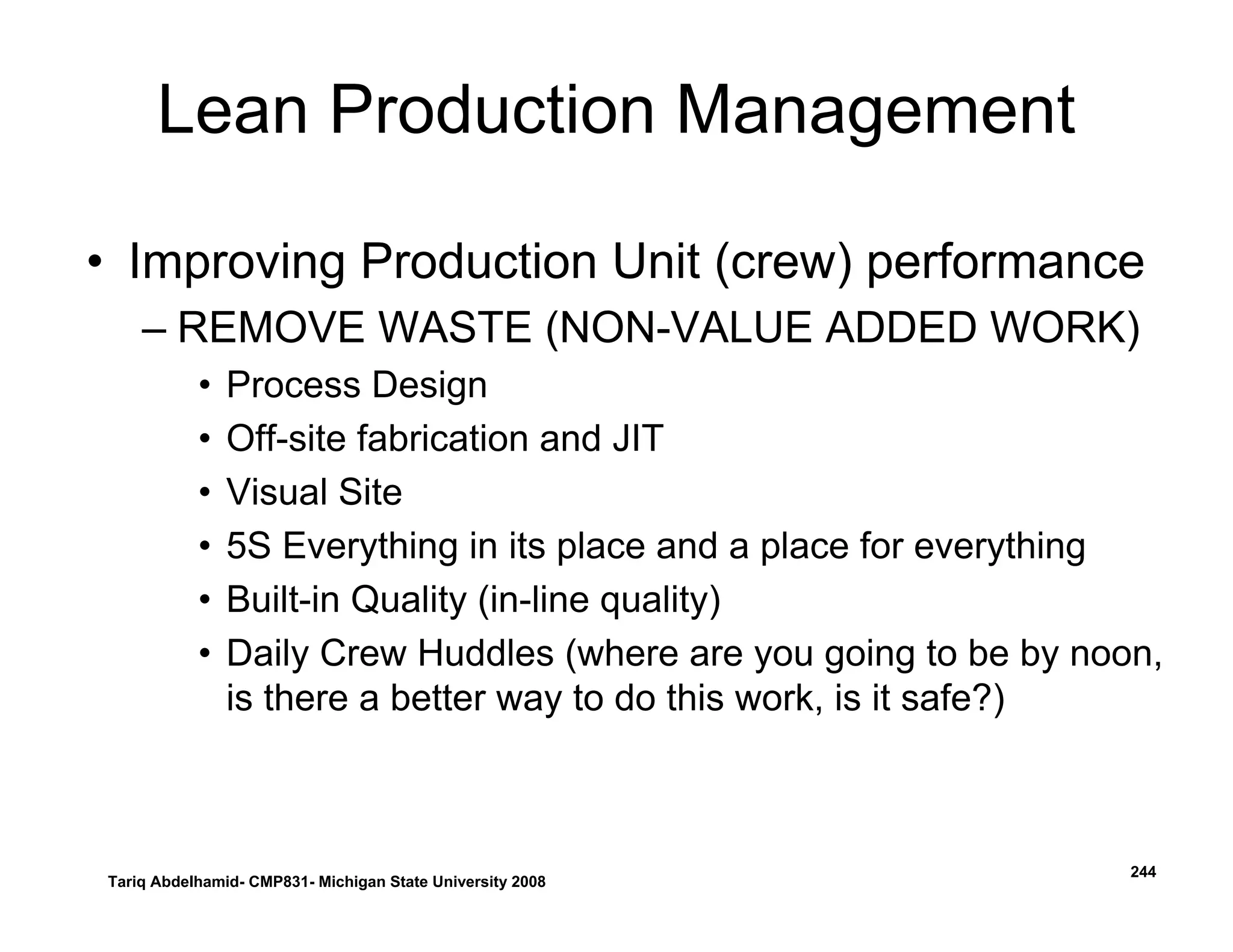 Lean Production Management

• Improving Production Unit (crew) performance
– REMOVE WASTE (NON-VALUE ADDED WORK)
• Process Design
• Off-site fabrication and JIT
• Visual Site
• 5S Everything in its place and a place for everything
• Built-in Quality (in-line quality)
• Daily Crew Huddles (where are you going to be by noon, is there a better way to do this work, is it safe?)

Tariq Abdelhamid- CMP831- Michigan State University 2008

244